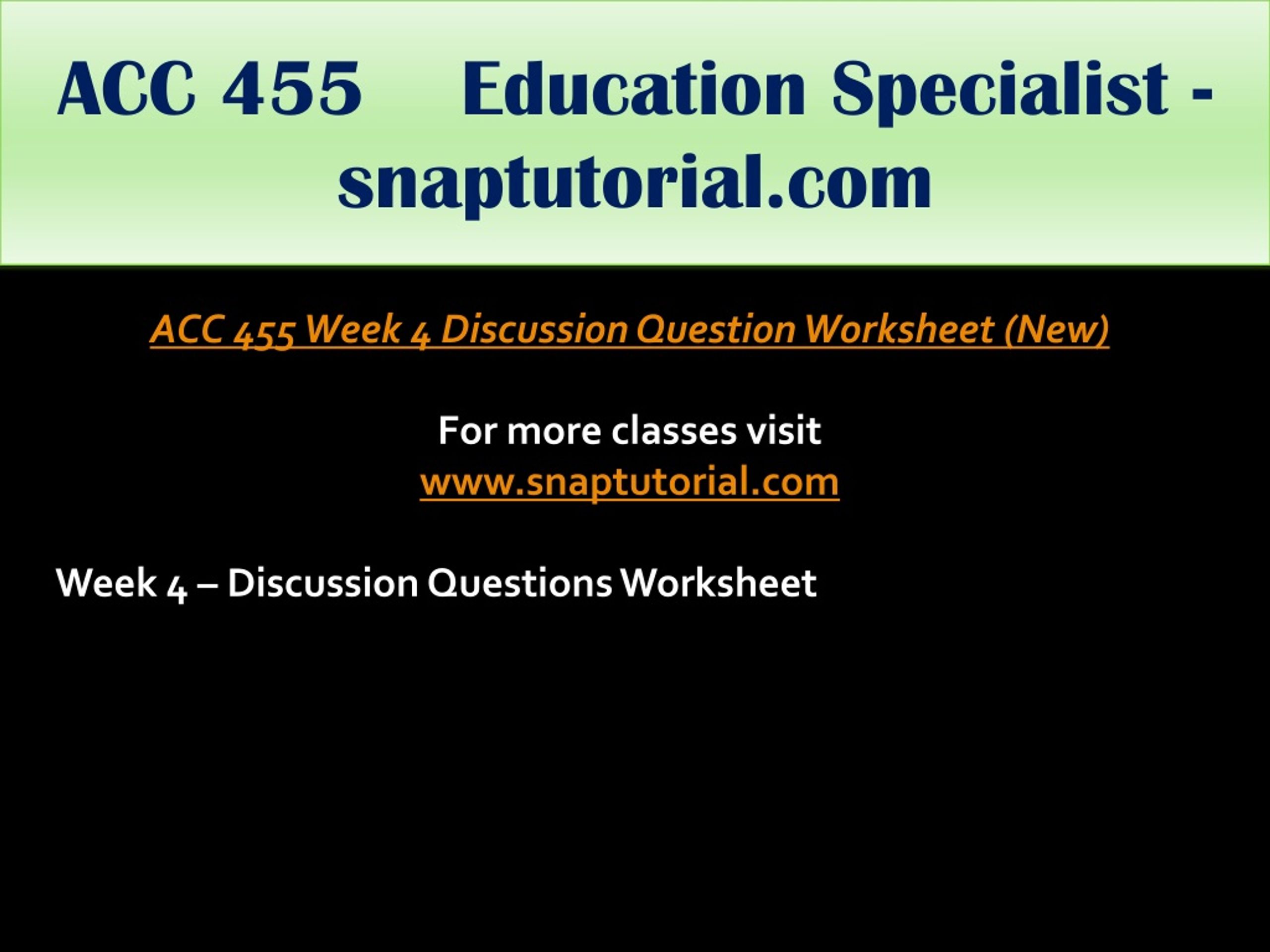 ACC 455 Education Specialist - snaptutorial.com

ACC 455 Week 4 Discussion Question Worksheet (New)

For more classes visit
www.snaptutorial.com

Week 4 – Discussion Questions Worksheet